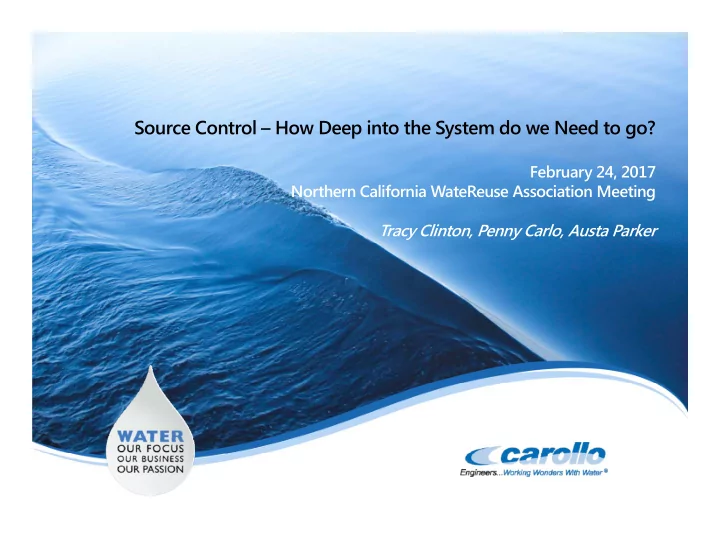 Source Control – How Deep into the System do we Need to go?

February 24, 2017
Northern California WateReuse Association Meeting

Tracy Clinton, Penny Carlo, Austa Parker

WATER
OUR FOCUS
OUR BUSINESS
OUR PASSION

carollo
Engineers...Working Wonders With Water®